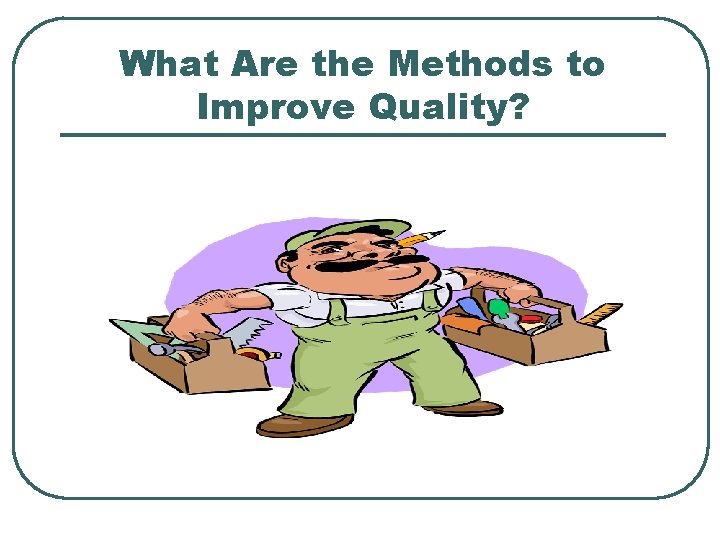 What Are the Methods to Improve Quality?